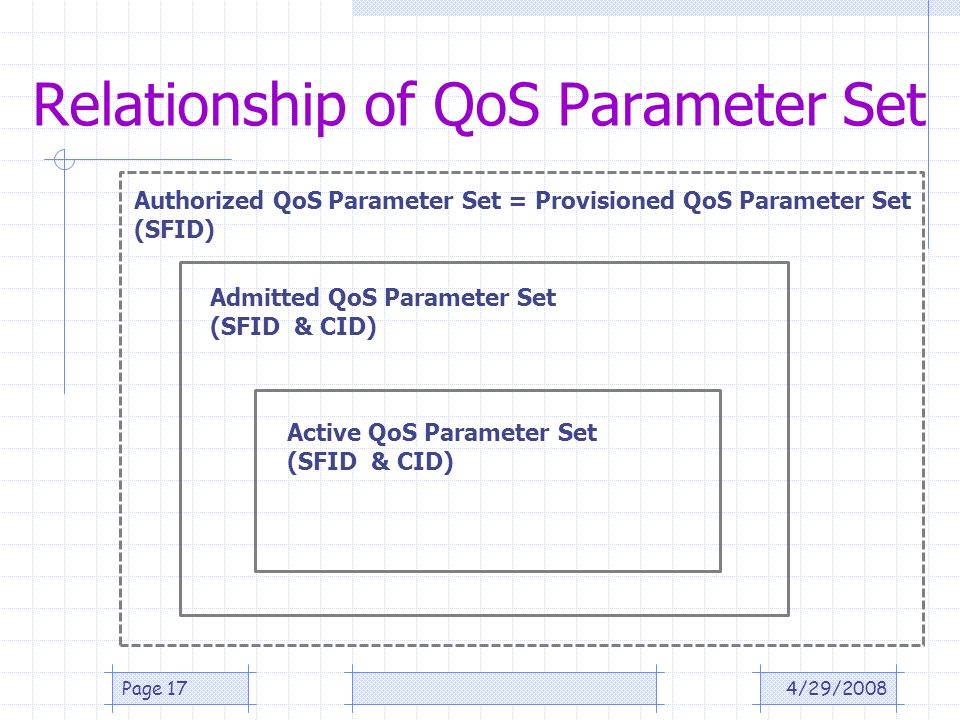 Relationship of QoS Parameter Set

Authorized QoS Parameter Set = Provisioned QoS Parameter Set (SFID)

Admitted QoS Parameter Set (SFID & CID)

Active QoS Parameter Set (SFID & CID)

Page 17

4/29/2008